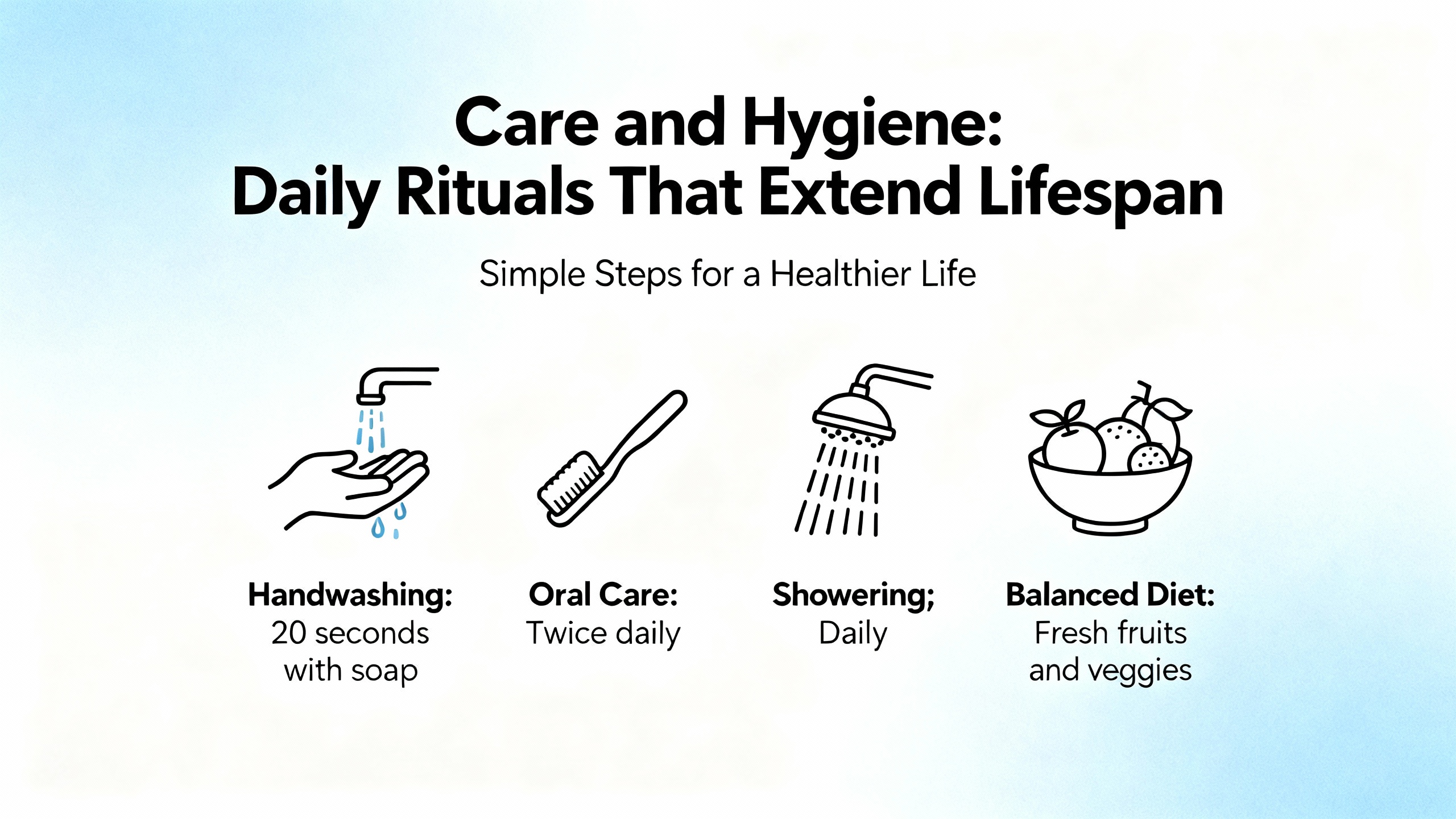 Care and Hygiene:
Daily Rituals That Extend Lifespan

Simple Steps for a Healthier Life

Handwashing:
20 seconds with soap

Oral Care:
Twice daily

Showering;
Daily

Balanced Diet:
Fresh fruits and veggies